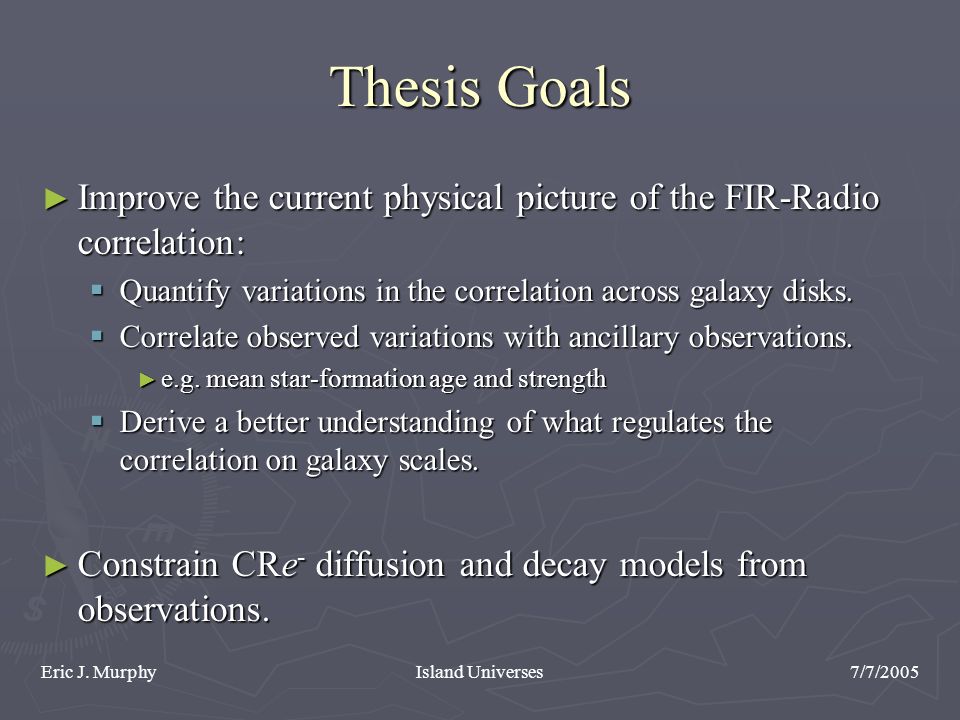 Thesis Goals

► Improve the current physical picture of the FIR-Radio correlation:

▪ Quantify variations in the correlation across galaxy disks.

▪ Correlate observed variations with ancillary observations.

► e.g. mean star-formation age and strength

▪ Derive a better understanding of what regulates the correlation on galaxy scales.

► Constrain CR$e^-$ diffusion and decay models from observations.

Eric J. Murphy

Island Universes

7/7/2005